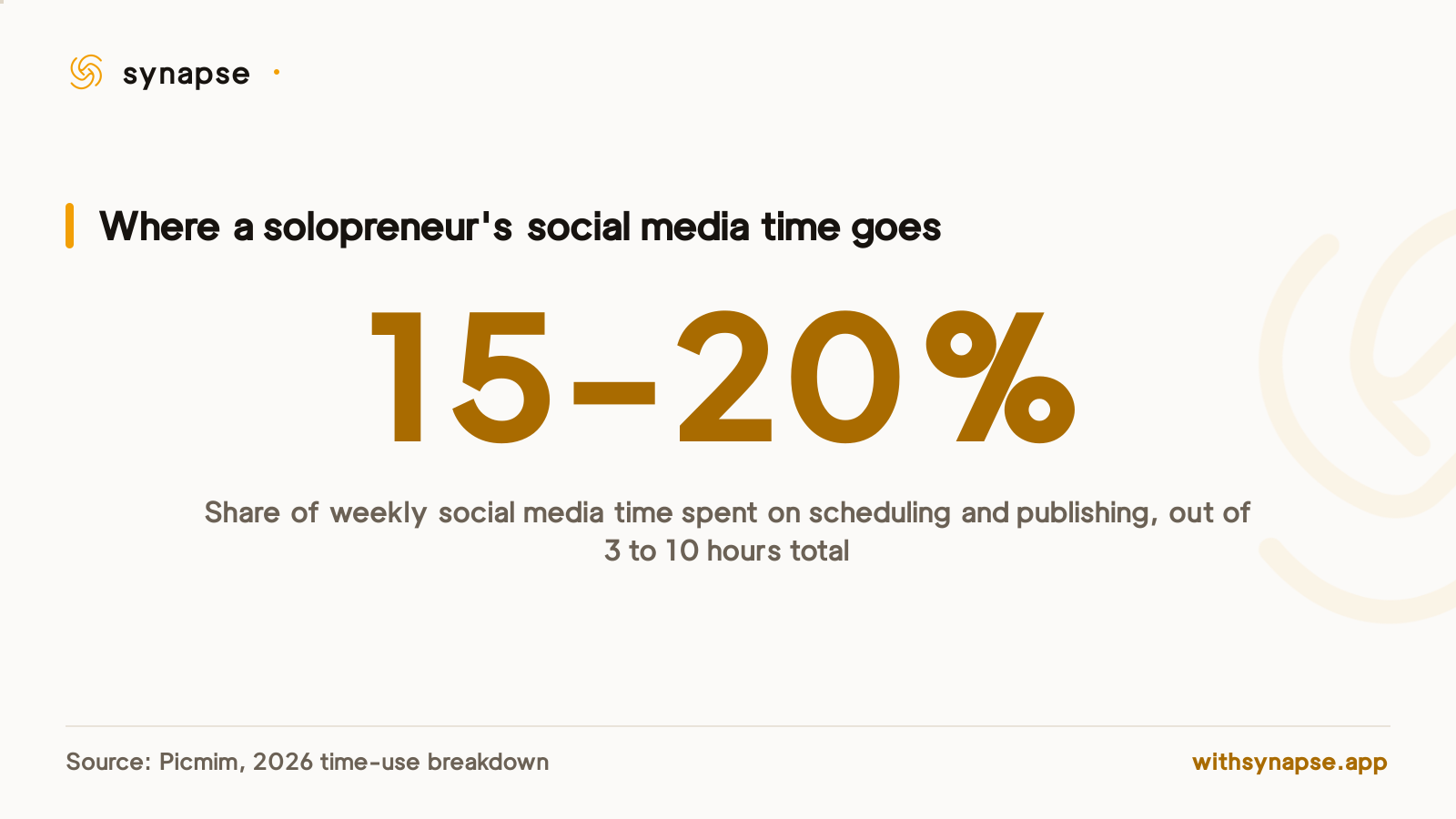 synapse

Where a solopreneur's social media time goes

15–20%

Share of weekly social media time spent on scheduling and publishing, out of 3 to 10 hours total

Source: Picmim, 2026 time-use breakdown

withsynapse.app